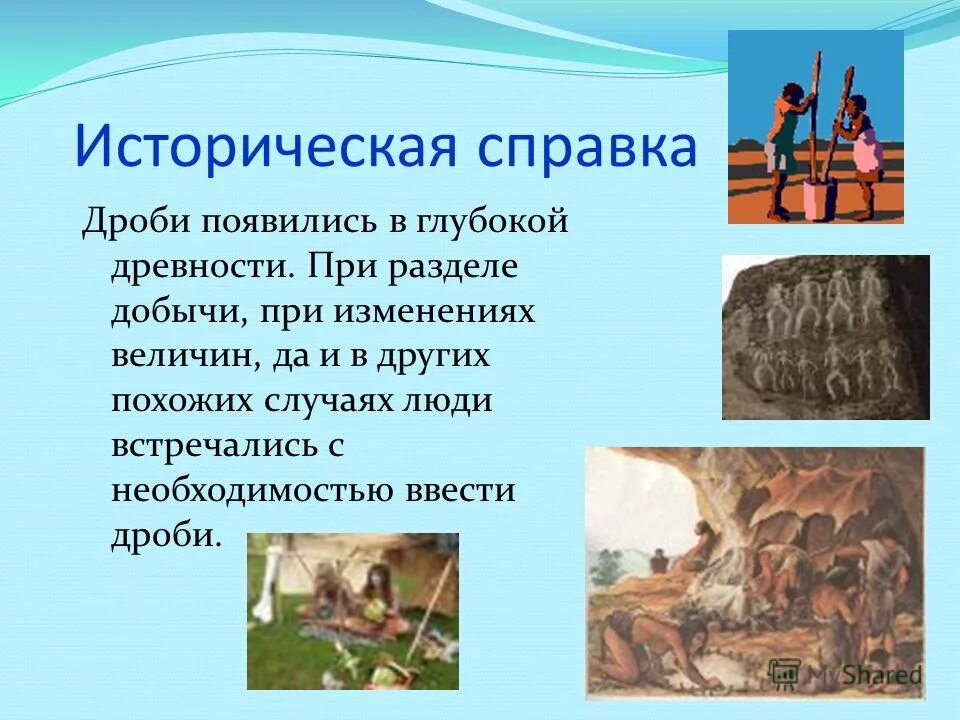 Историческая справка

Дроби появились в глубокой древности. При разделе добычи, при изменениях величин, да и в других похожих случаях люди встречались с необходимостью ввести дроби.

MyShared